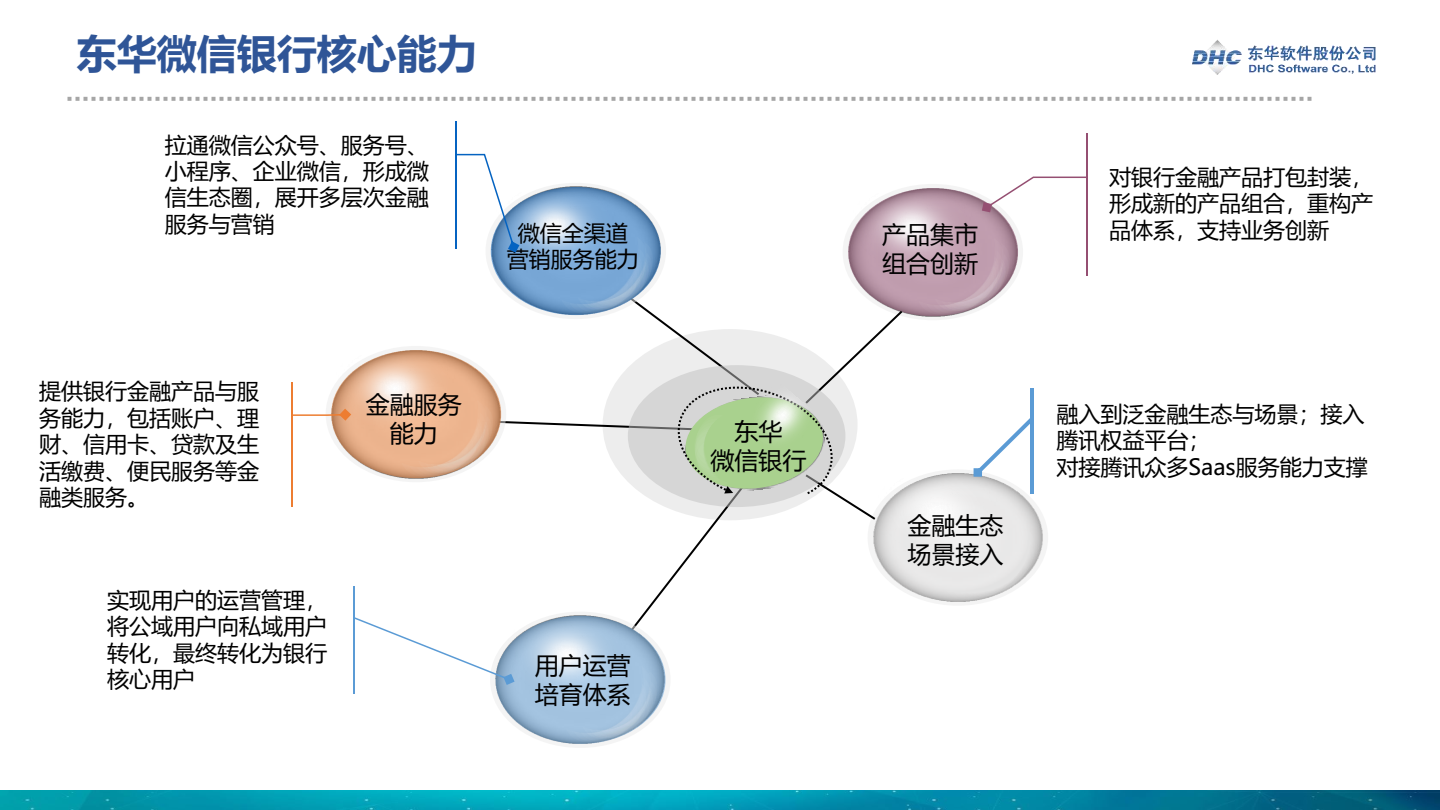 东华微信银行核心能力

DHC 东华软件股份公司
DHC Software Co., Ltd

拉通微信公众号、服务号、小程序、企业微信，形成微信生态圈，展开多层次金融服务与营销

微信全渠道营销服务能力

产品集市组合创新

对银行金融产品打包封装，形成新的产品组合，重构产品体系，支持业务创新

提供银行金融产品与服务能力，包括账户、理财、信用卡、贷款及生活缴费、便民服务等金融类服务。

金融服务能力

东华微信银行

融入到泛金融生态与场景；接入腾讯权益平台；
对接腾讯众多Saas服务能力支撑

金融生态场景接入

实现用户的运营管理，将公域用户向私域用户转化，最终转化为银行核心用户

用户运营培育体系